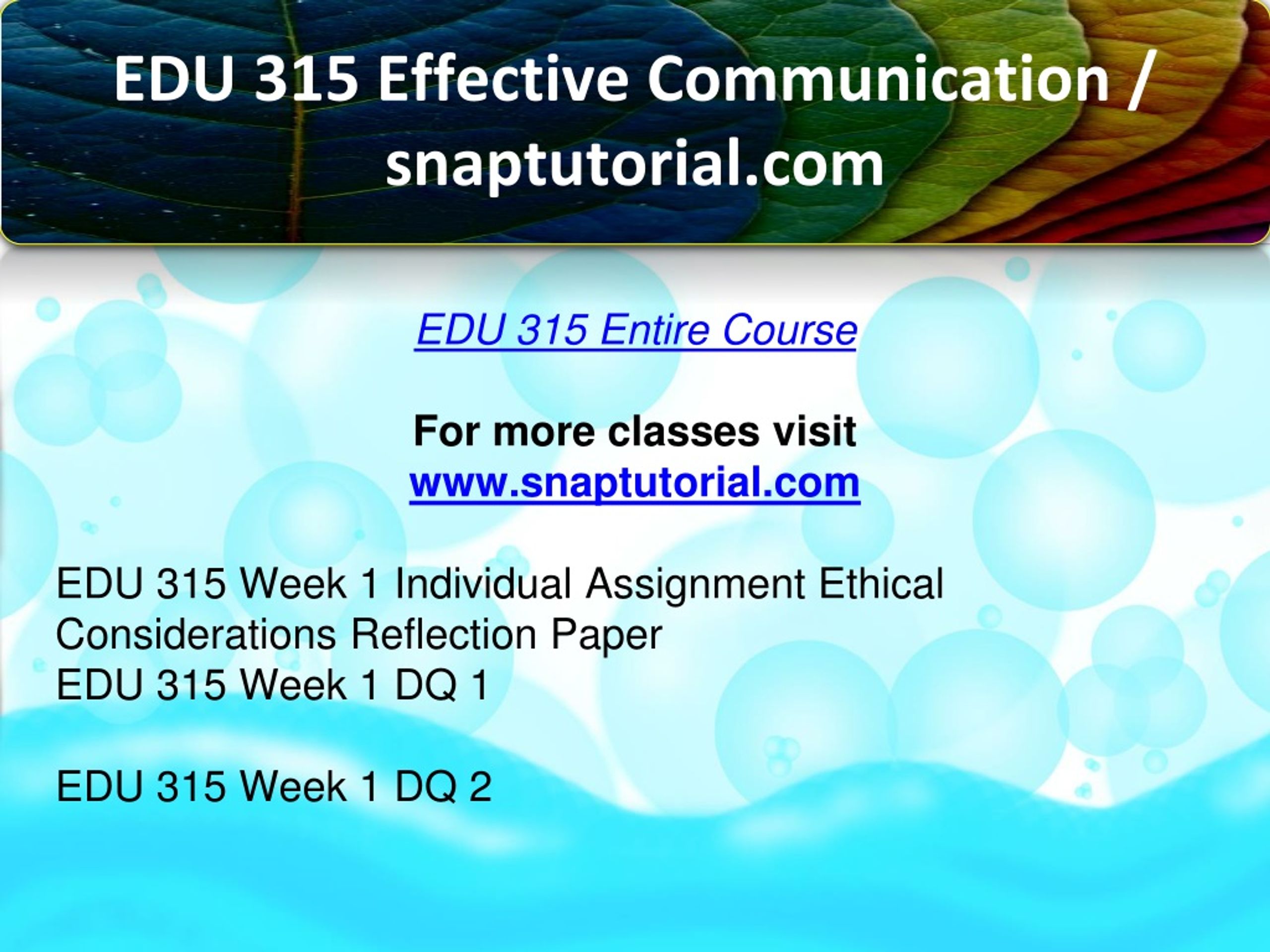 EDU 315 Effective Communication / snaptutorial.com

EDU 315 Entire Course

For more classes visit
www.snaptutorial.com

EDU 315 Week 1 Individual Assignment Ethical Considerations Reflection Paper
EDU 315 Week 1 DQ 1

EDU 315 Week 1 DQ 2